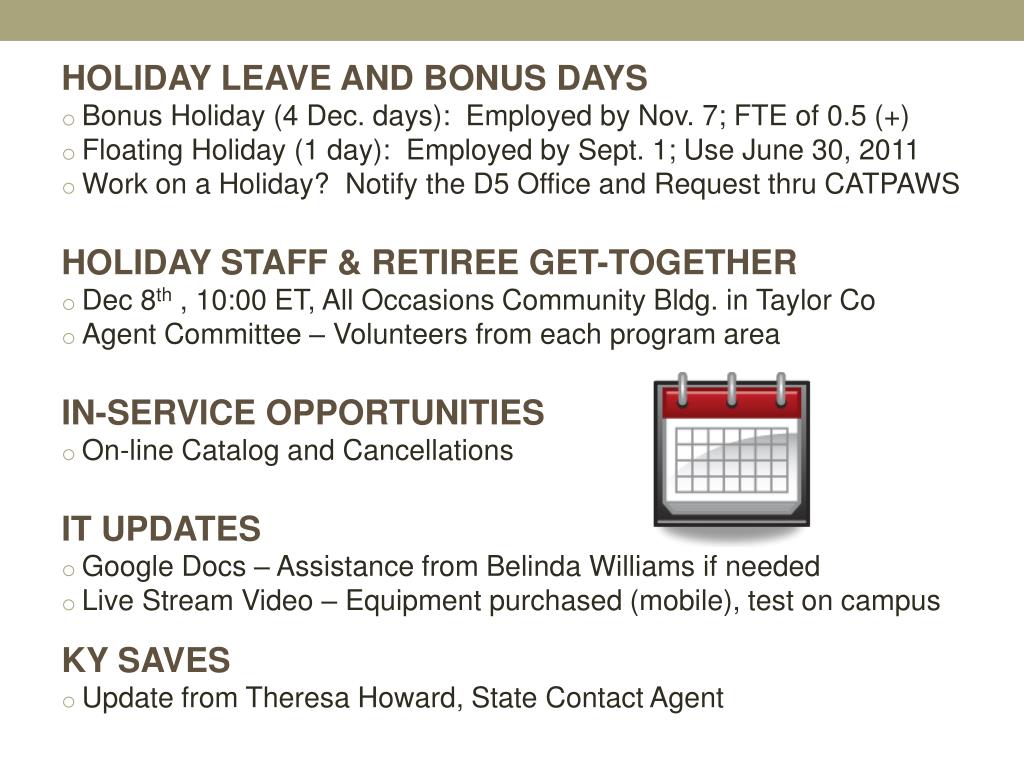 HOLIDAY LEAVE AND BONUS DAYS
o Bonus Holiday (4 Dec. days): Employed by Nov. 7; FTE of 0.5 (+)
o Floating Holiday (1 day): Employed by Sept. 1; Use June 30, 2011
o Work on a Holiday? Notify the D5 Office and Request thru CATPAWS

HOLIDAY STAFF & RETIREE GET-TOGETHER
o Dec 8$^{th}$ , 10:00 ET, All Occasions Community Bldg. in Taylor Co
o Agent Committee – Volunteers from each program area

IN-SERVICE OPPORTUNITIES
o On-line Catalog and Cancellations

IT UPDATES
o Google Docs – Assistance from Belinda Williams if needed
o Live Stream Video – Equipment purchased (mobile), test on campus

KY SAVES
o Update from Theresa Howard, State Contact Agent